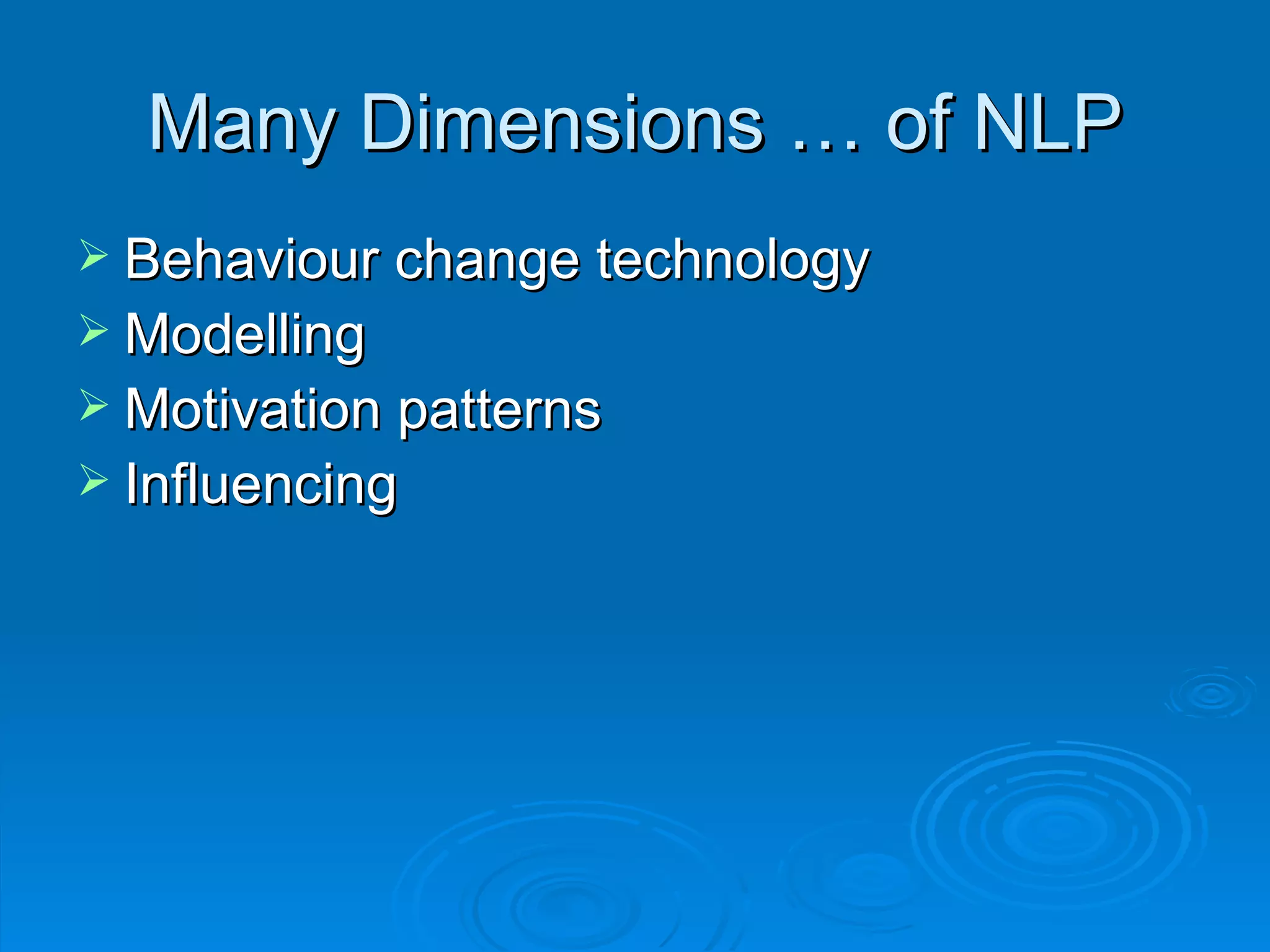 Many Dimensions … of NLP

➢ Behaviour change technology
➢ Modelling
➢ Motivation patterns
➢ Influencing